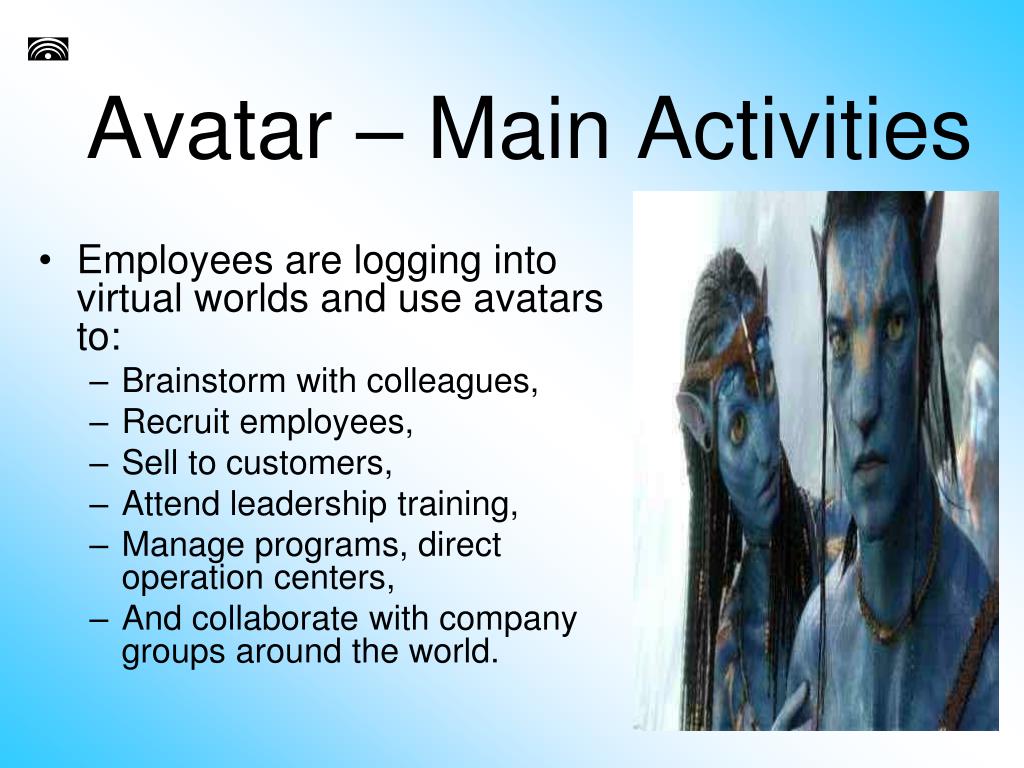 Avatar – Main Activities

• Employees are logging into virtual worlds and use avatars to:
– Brainstorm with colleagues,
– Recruit employees,
– Sell to customers,
– Attend leadership training,
– Manage programs, direct operation centers,
– And collaborate with company groups around the world.